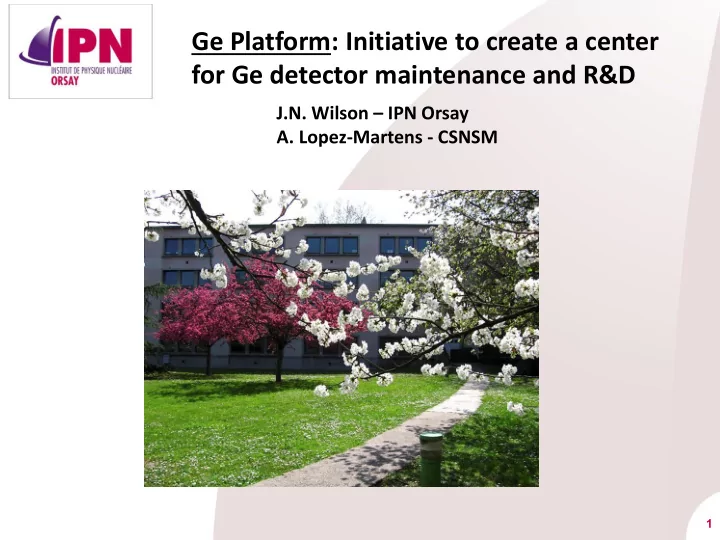 IPN
INSTITUT DE PHYSIQUE NUCLÉAIRE
ORSAY

Ge Platform: Initiative to create a center for Ge detector maintenance and R&D

J.N. Wilson – IPN Orsay
A. Lopez-Martens - CSNSM

1